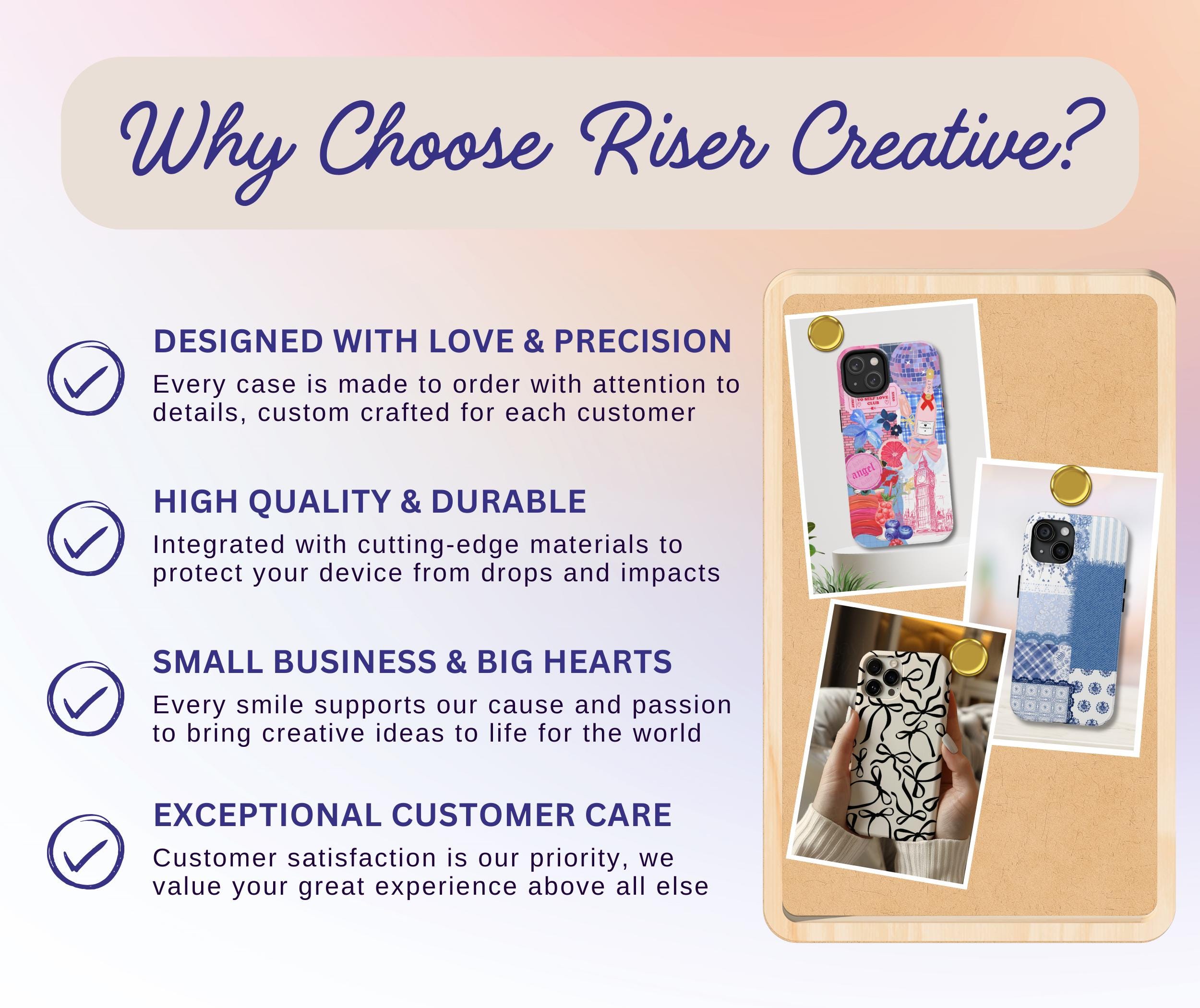 Why Choose Riser Creative?

DESIGNED WITH LOVE & PRECISION

Every case is made to order with attention to details, custom crafted for each customer

HIGH QUALITY & DURABLE

Integrated with cutting-edge materials to protect your device from drops and impacts

SMALL BUSINESS & BIG HEARTS

Every smile supports our cause and passion to bring creative ideas to life for the world

EXCEPTIONAL CUSTOMER CARE

Customer satisfaction is our priority, we value your great experience above all else

TO SELF LOVE CLUB

angel